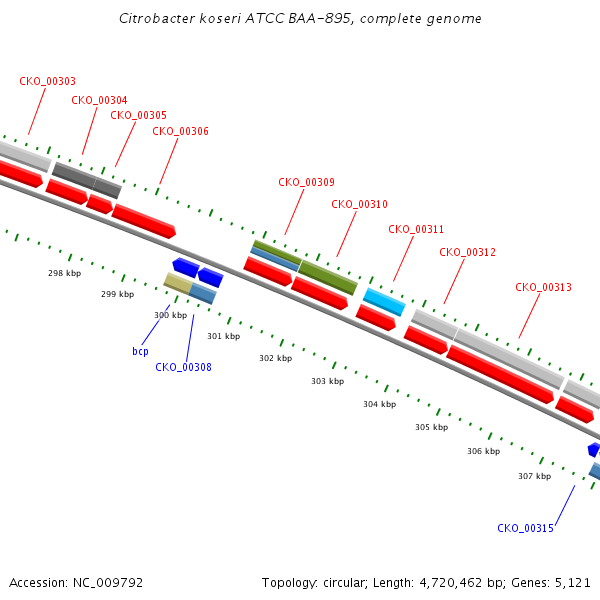 Citrobacter koseri ATCC BAA-895, complete genome

CKO_00303
CKO_00304
CKO_00305
CKO_00306
CKO_00309
CKO_00310
CKO_00311
CKO_00312
CKO_00313

298 kbp
299 kbp
300 kbp
301 kbp
302 kbp
303 kbp
304 kbp
305 kbp
306 kbp
307 kbp

bcp
CKO_00308
CKO_00315

Accession: NC_009792

Topology: circular; Length: 4,720,462 bp; Genes: 5,121